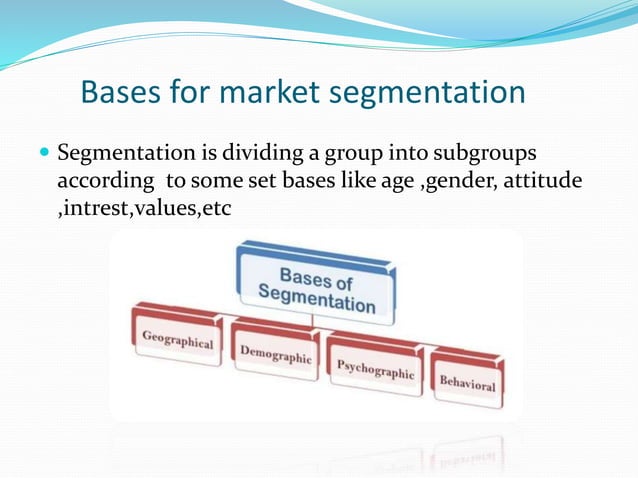 Bases for market segmentation

Segmentation is dividing a group into subgroups according to some set bases like age ,gender, attitude ,intrest,values,etc

Bases of Segmentation

Geographical

Demographic

Psychographic

Behavioral